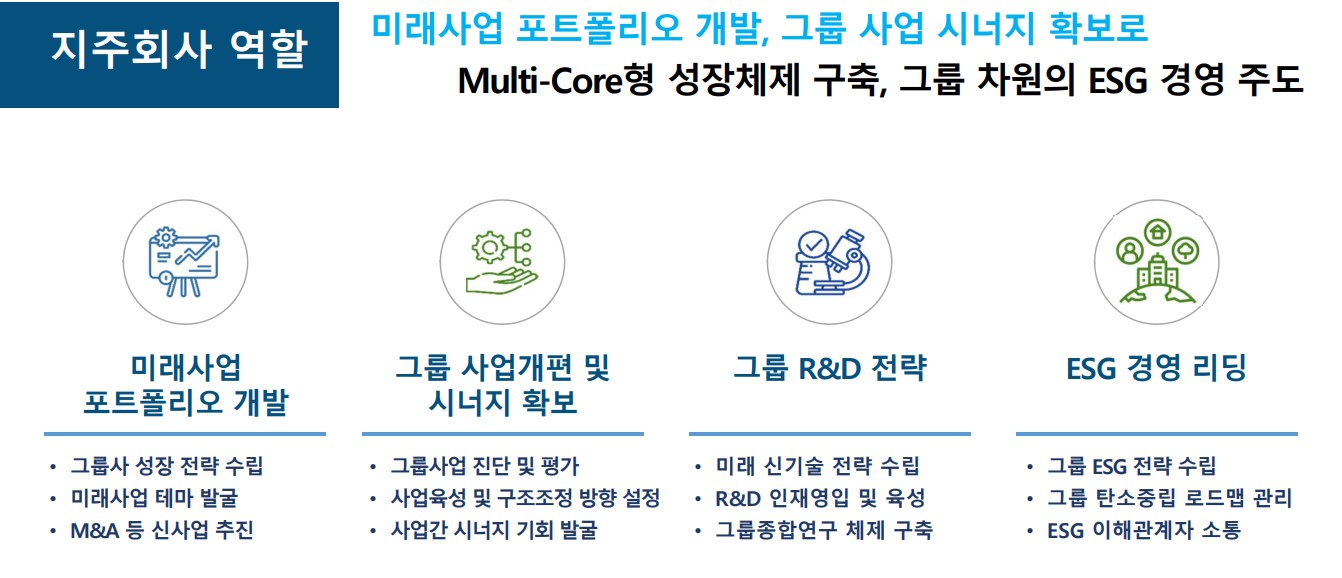 지주회사 역할

미래사업 포트폴리오 개발, 그룹 사업 시너지 확보로
Multi-Core형 성장체제 구축, 그룹 차원의 ESG 경영 주도

미래사업 포트폴리오 개발
• 그룹사 성장 전략 수립
• 미래사업 테마 발굴
• M&A 등 신사업 추진

그룹 사업개편 및 시너지 확보
• 그룹사업 진단 및 평가
• 사업육성 및 구조조정 방향 설정
• 사업간 시너지 기회 발굴

그룹 R&D 전략
• 미래 신기술 전략 수립
• R&D 인재영입 및 육성
• 그룹종합연구 체제 구축

ESG 경영 리딩
• 그룹 ESG 전략 수립
• 그룹 탄소중립 로드맵 관리
• ESG 이해관계자 소통